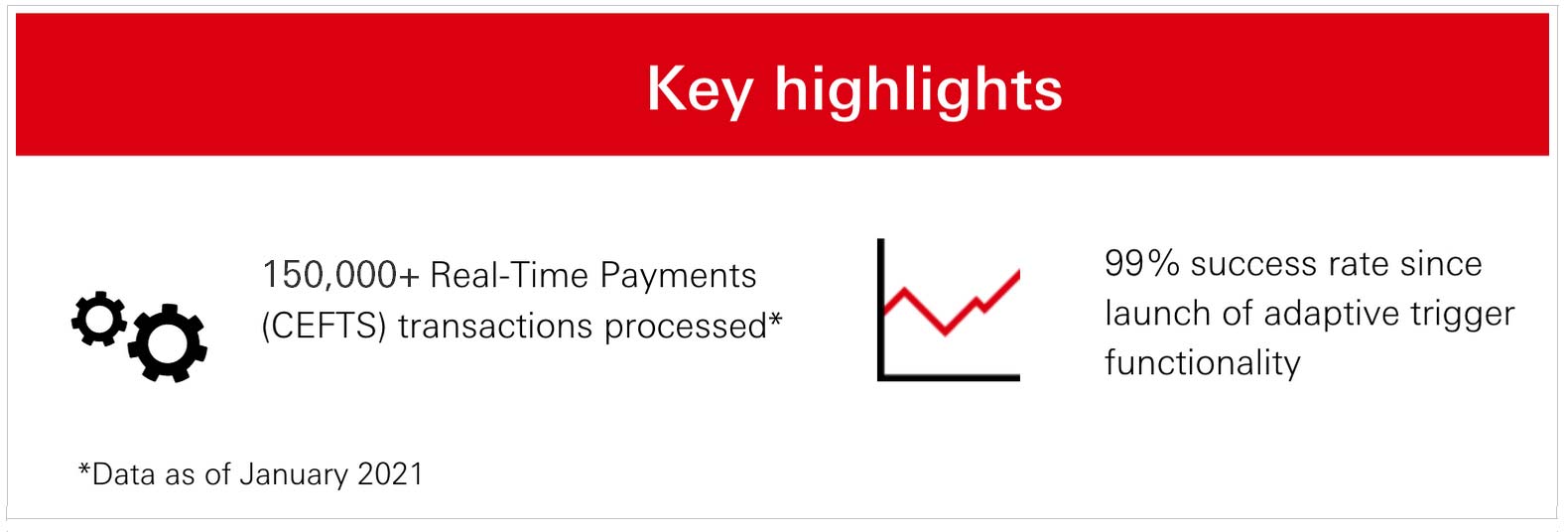 Key highlights

150,000+ Real-Time Payments (CEFTS) transactions processed*

99% success rate since launch of adaptive trigger functionality

*Data as of January 2021